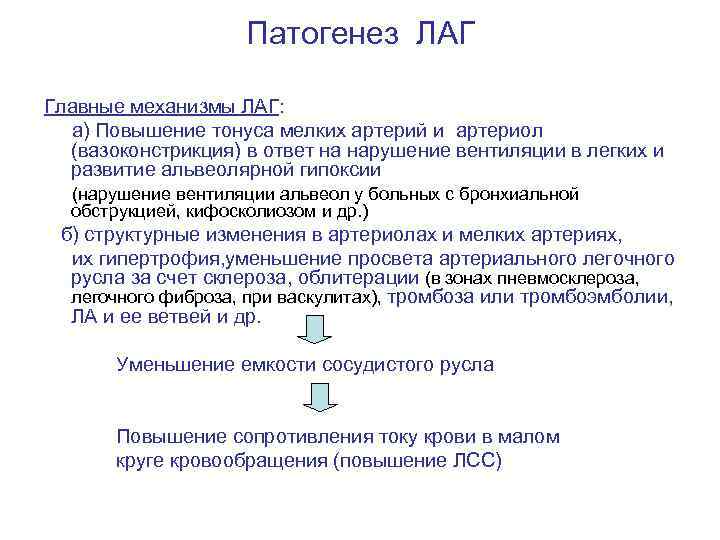 Патогенез ЛАГ

Главные механизмы ЛАГ:

а) Повышение тонуса мелких артерий и артериол (вазоконстрикция) в ответ на нарушение вентиляции в легких и развитие альвеолярной гипоксии

(нарушение вентиляции альвеол у больных с бронхиальной обструкцией, кифосколиозом и др.)

б) структурные изменения в артериолах и мелких артериях, их гипертрофия,уменьшение просвета артериального легочного русла за счет склероза, облитерации (в зонах пневмосклероза, легочного фиброза, при васкулитах), тромбоза или тромбоэмболии, ЛА и ее ветвей и др.

Уменьшение емкости сосудистого русла

Повышение сопротивления току крови в малом круге кровообращения (повышение ЛСС)